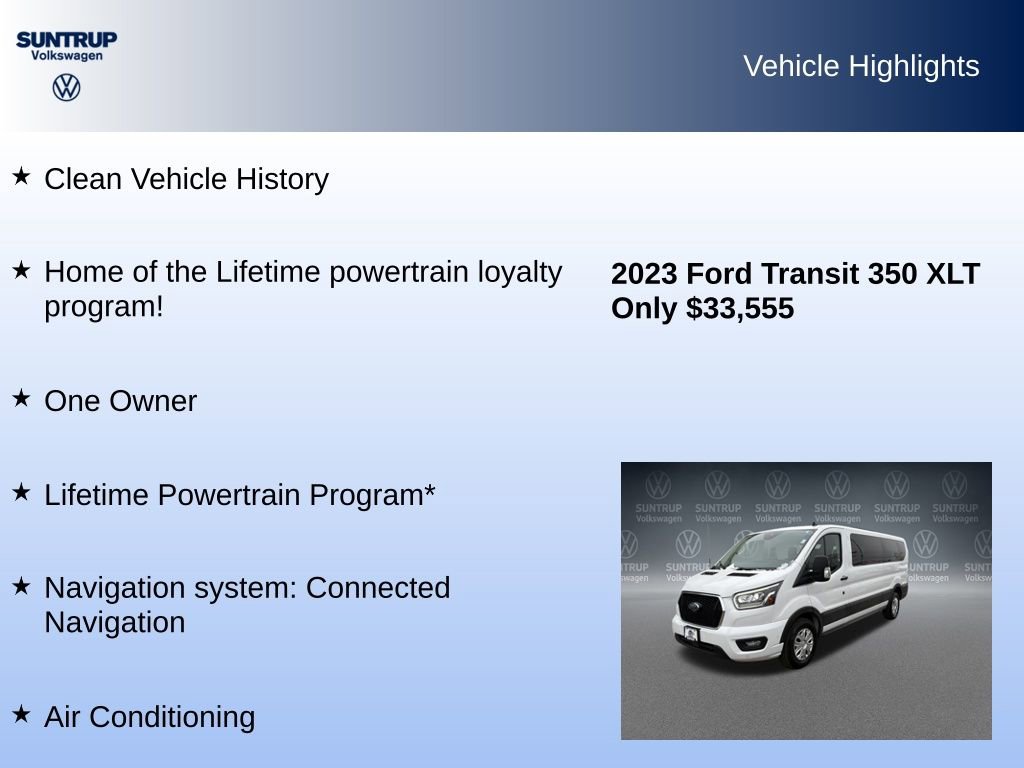 SUNTRUP
Volkswagen

Vehicle Highlights

★ Clean Vehicle History

★ Home of the Lifetime powertrain loyalty program!

★ One Owner

★ Lifetime Powertrain Program*

★ Navigation system: Connected Navigation

★ Air Conditioning

2023 Ford Transit 350 XLT
Only $33,555

SUNTRUP Volkswagen SUNTRUP Volkswagen SUNTRUP Volkswagen SUNTRUP Volkswagen SUNTRUP Volkswagen SUNTRUP Volkswagen